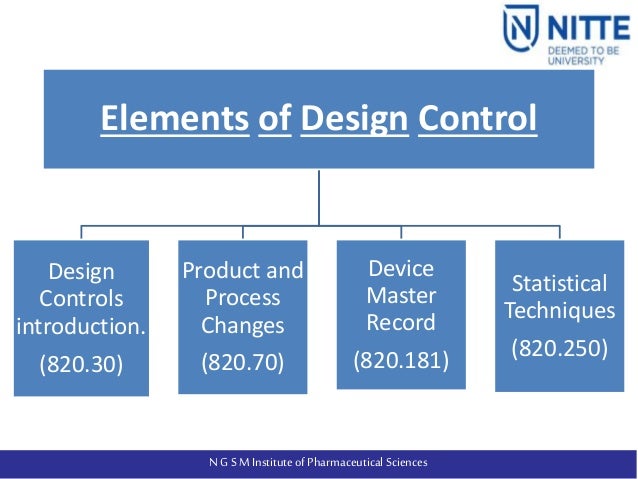 NITTE
DEEMED TO BE UNIVERSITY

Elements of Design Control

Design Controls introduction.
(820.30)

Product and Process Changes
(820.70)

Device Master Record
(820.181)

Statistical Techniques
(820.250)

N G S M Institute of Pharmaceutical Sciences